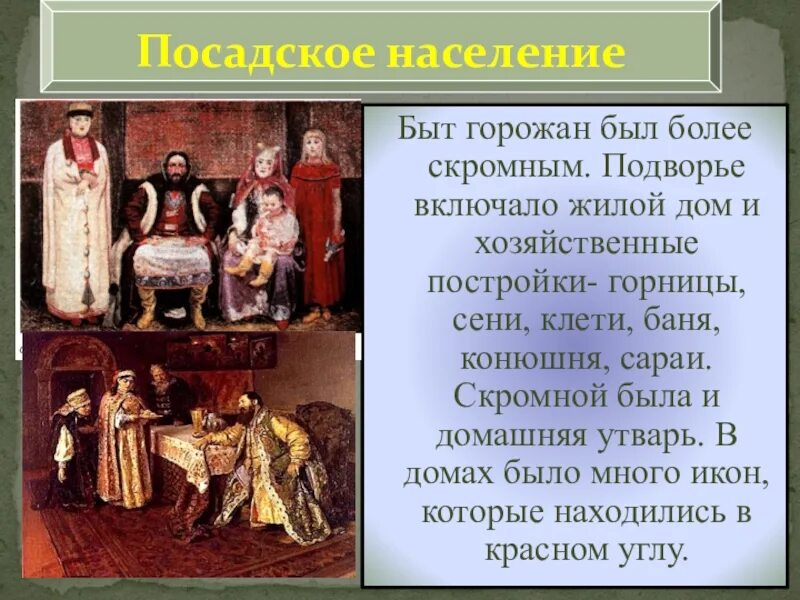 Посадское население

Быт горожан был более скромным. Подворье включало жилой дом и хозяйственные постройки- горницы, сени, клети, баня, конюшня, сараи. Скромной была и домашняя утварь. В домах было много икон, которые находились в красном углу.